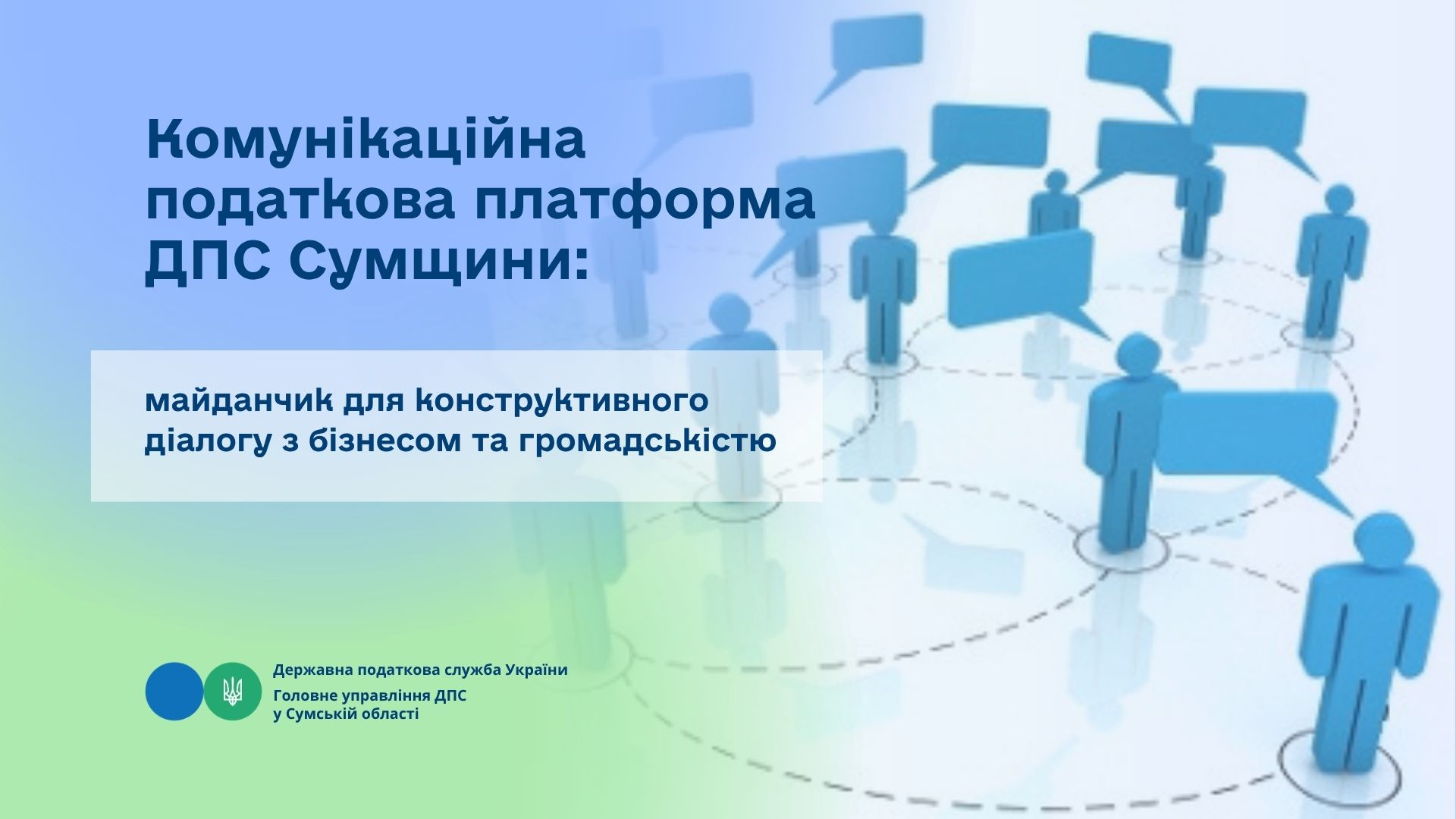 Комунікаційна податкова платформа ДПС Сумщини:

майданчик для конструктивного діалогу з бізнесом та громадськістю

Державна податкова служба України

Головне управління ДПС у Сумській області